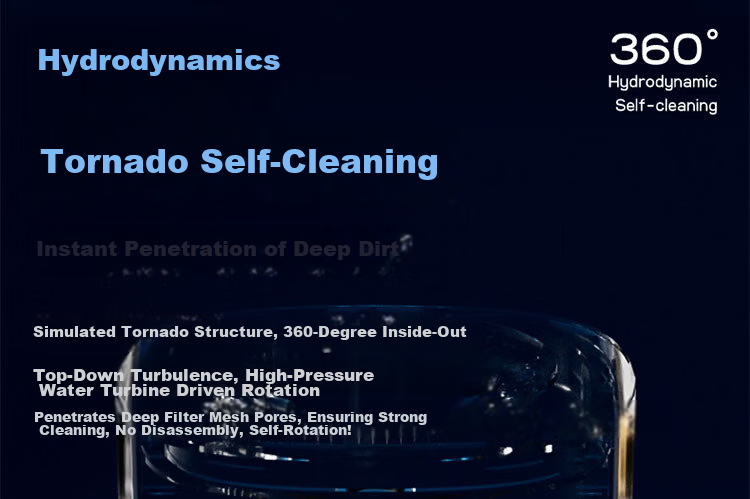 Hydrodynamics

360°
Hydrodynamic
Self-cleaning

Tornado Self-Cleaning

Instant Penetration of Deep Dirt

Simulated Tornado Structure, 360-Degree Inside-Out

Top-Down Turbulence, High-Pressure Water Turbine Driven Rotation

Penetrates Deep Filter Mesh Pores, Ensuring Strong Cleaning, No Disassembly, Self-Rotation!